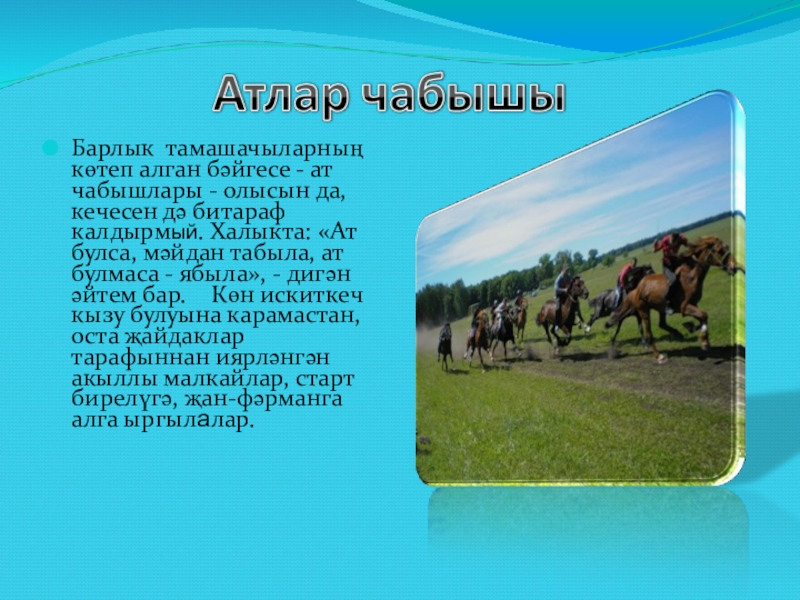 Атлар чабышы

Барлык тамашачыларның көтеп алган бәйгесе - ат чабышлары - олысын да, кечесен дә битараф калдырмый. Халыкта: «Ат булса, мәйдан табыла, ат булмаса - ябыла», - дигән әйтем бар. Көн искиткеч кызу булуына карамастан, оста җайдаклар тарафыннан иярләнгән акыллы малкайлар, старт бирелүгә, җан-фәрманга алга ыргылалар.